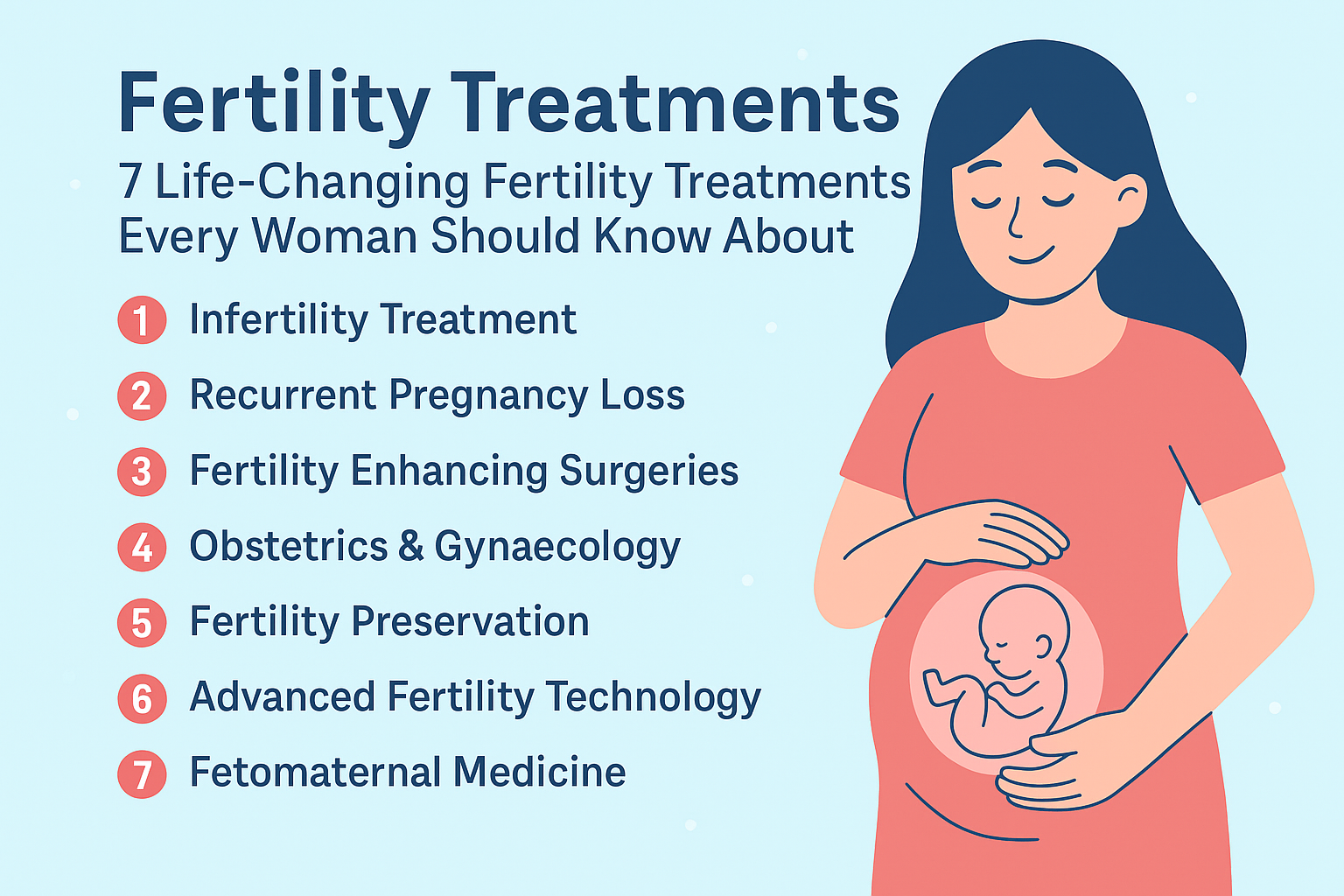 Fertility Treatments

7 Life-Changing Fertility Treatments Every Woman Should Know About

1 Infertility Treatment

2 Recurrent Pregnancy Loss

3 Fertility Enhancing Surgeries

4 Obstetrics & Gynaecology

5 Fertility Preservation

6 Advanced Fertility Technology

7 Fetomaternal Medicine